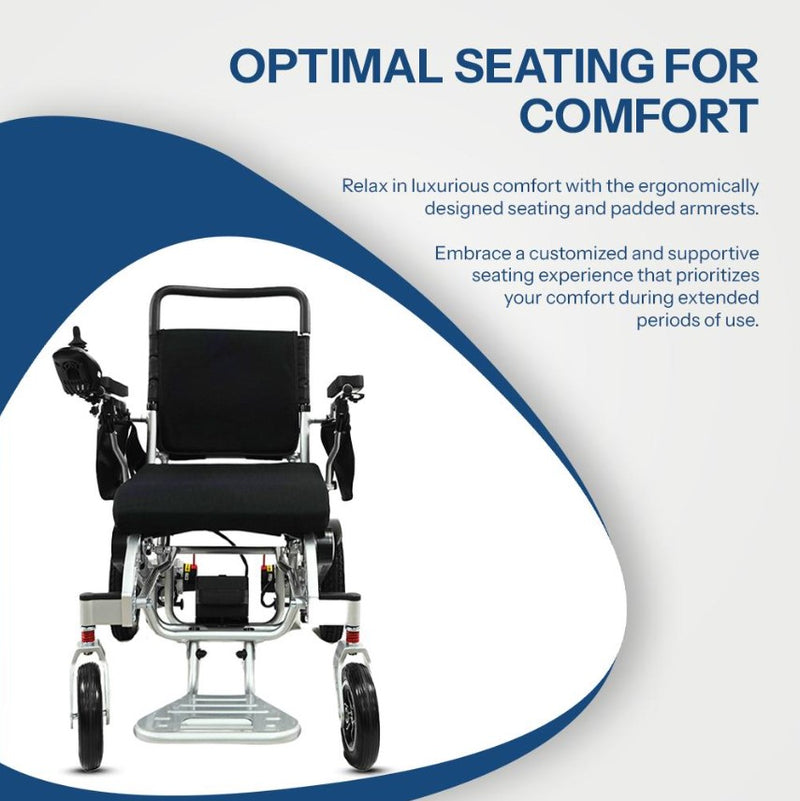 OPTIMAL SEATING FOR COMFORT

Relax in luxurious comfort with the ergonomically designed seating and padded armrests.

Embrace a customized and supportive seating experience that prioritizes your comfort during extended periods of use.